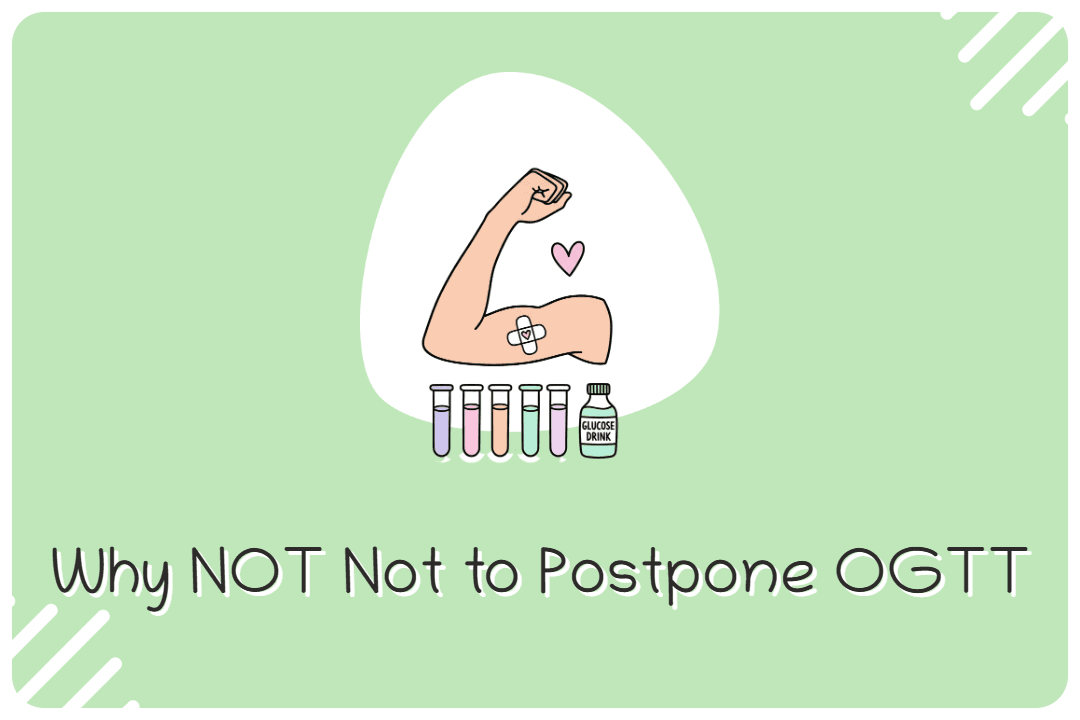 GLUCOSE DRINK

Why NOT Not to Postpone OGTT